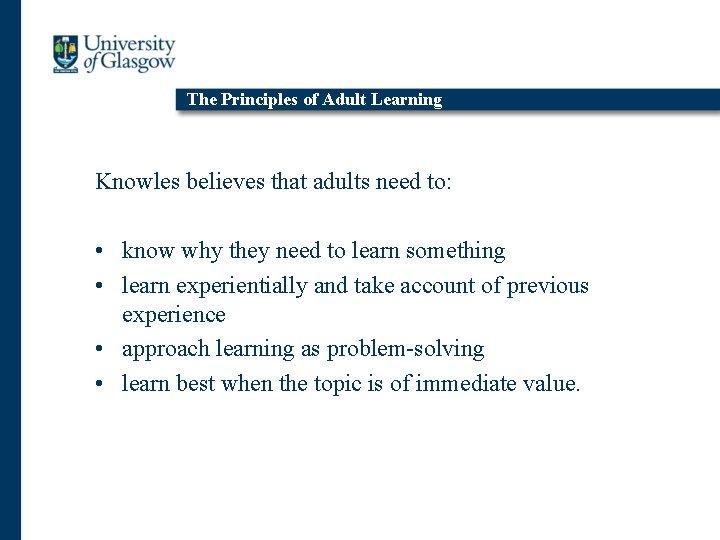 University of Glasgow

The Principles of Adult Learning

Knowles believes that adults need to:

• know why they need to learn something
• learn experientially and take account of previous experience
• approach learning as problem-solving
• learn best when the topic is of immediate value.